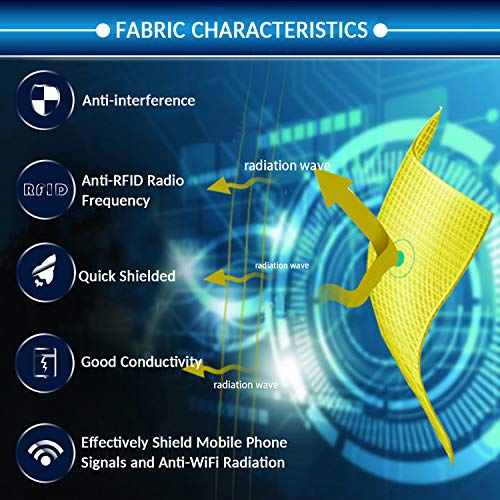 FABRIC CHARACTERISTICS

Anti-interference

RFID

Anti-RFID Radio Frequency

Quick Shielded

Good Conductivity

Effectively Shield Mobile Phone Signals and Anti-WiFi Radiation

radiation wave

radiation wave

radiation wave